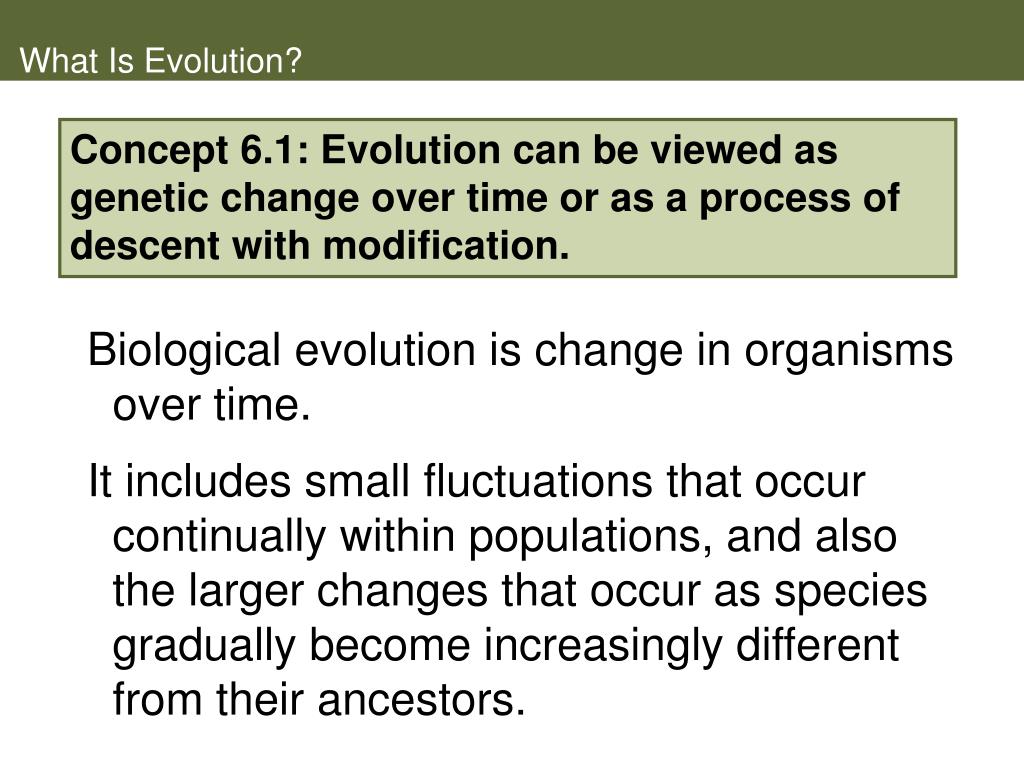 What Is Evolution?

Concept 6.1: Evolution can be viewed as genetic change over time or as a process of descent with modification.

Biological evolution is change in organisms over time.

It includes small fluctuations that occur continually within populations, and also the larger changes that occur as species gradually become increasingly different from their ancestors.